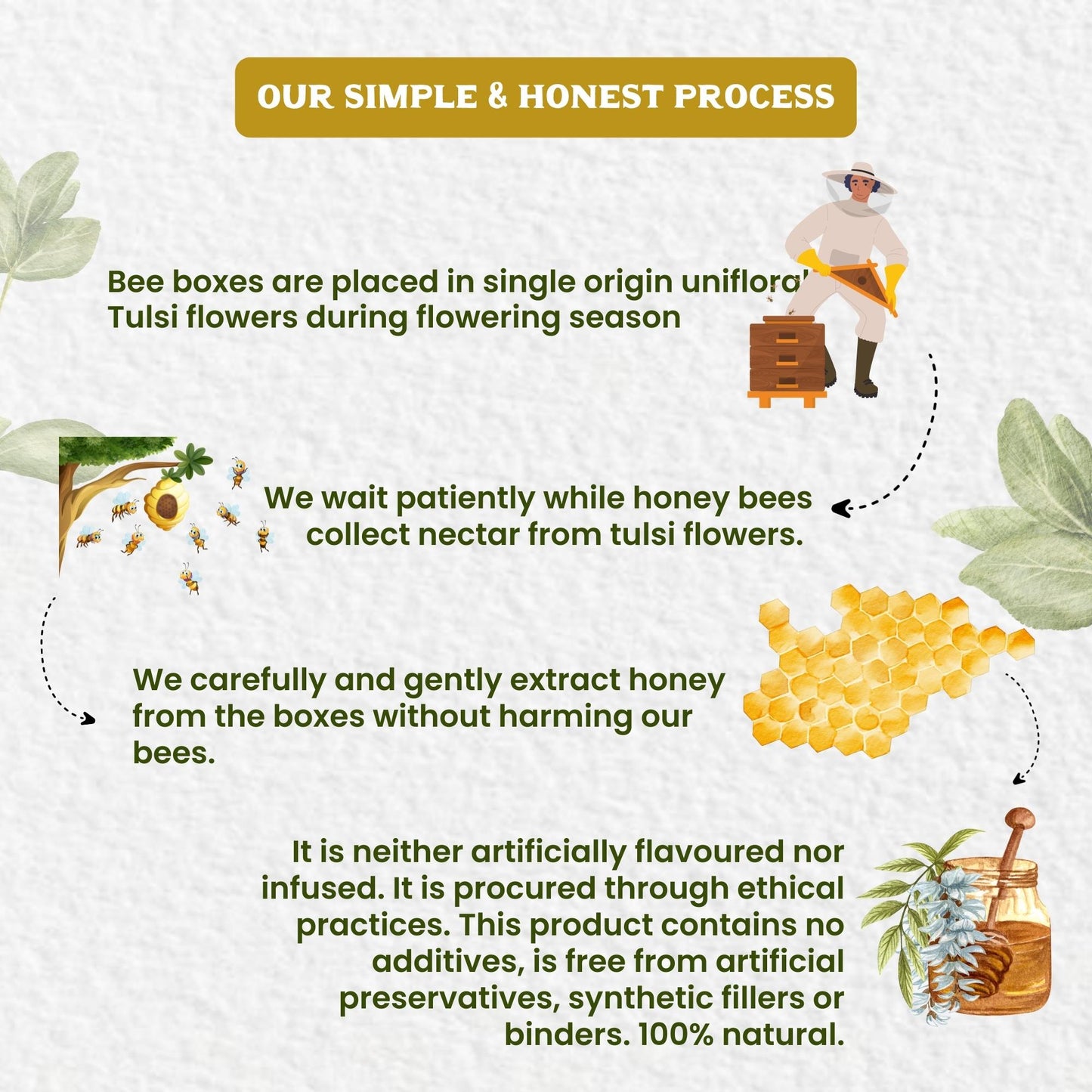 OUR SIMPLE & HONEST PROCESS

Bee boxes are placed in single origin unifloral Tulsi flowers during flowering season

We wait patiently while honey bees collect nectar from tulsi flowers.

We carefully and gently extract honey from the boxes without harming our bees.

It is neither artificially flavoured nor infused. It is procured through ethical practices. This product contains no additives, is free from artificial preservatives, synthetic fillers or binders. 100% natural.